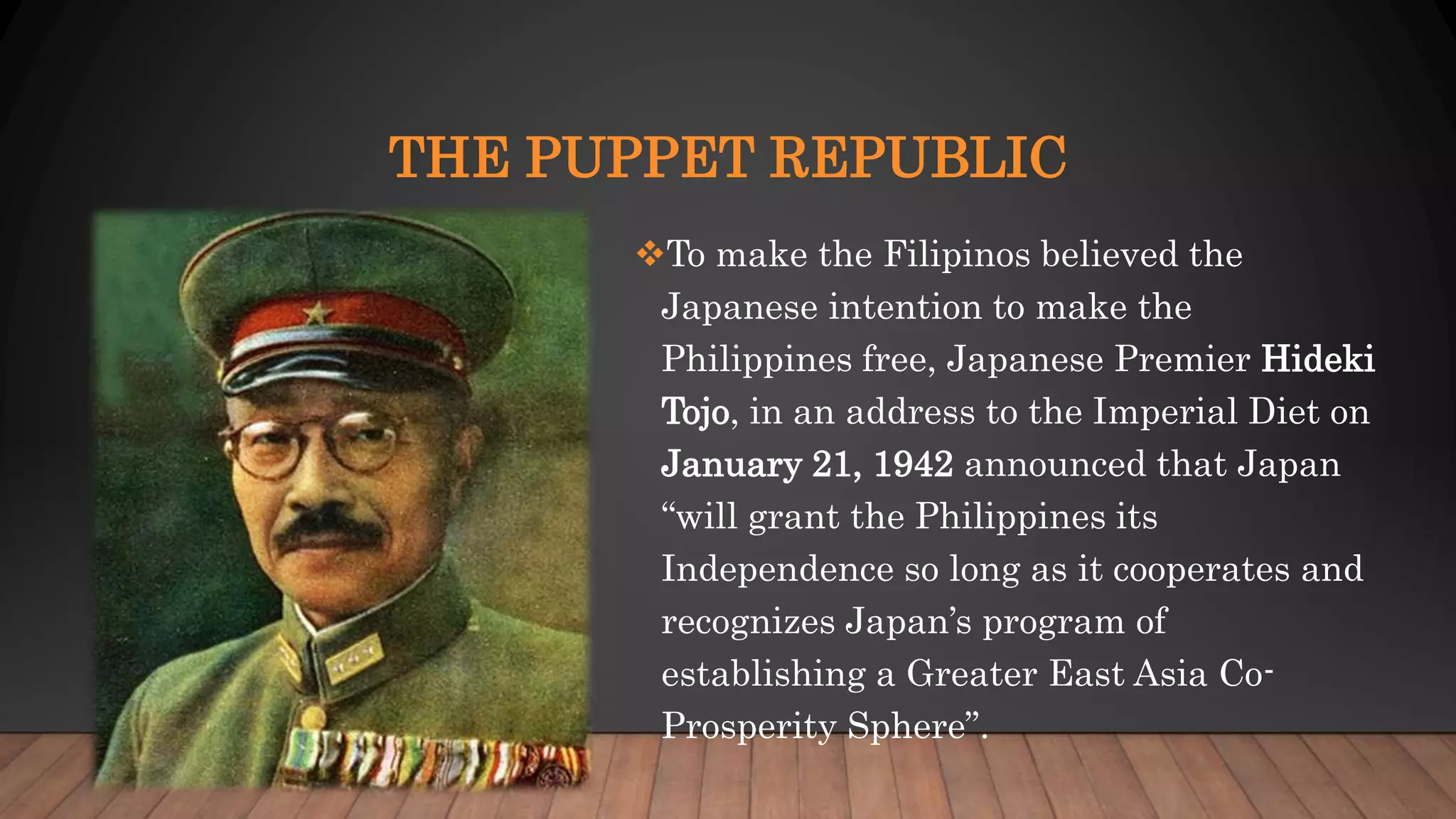 THE PUPPET REPUBLIC

❖To make the Filipinos believed the Japanese intention to make the Philippines free, Japanese Premier Hideki Tojo, in an address to the Imperial Diet on January 21, 1942 announced that Japan “will grant the Philippines its Independence so long as it cooperates and recognizes Japan’s program of establishing a Greater East Asia Co-Prosperity Sphere”.